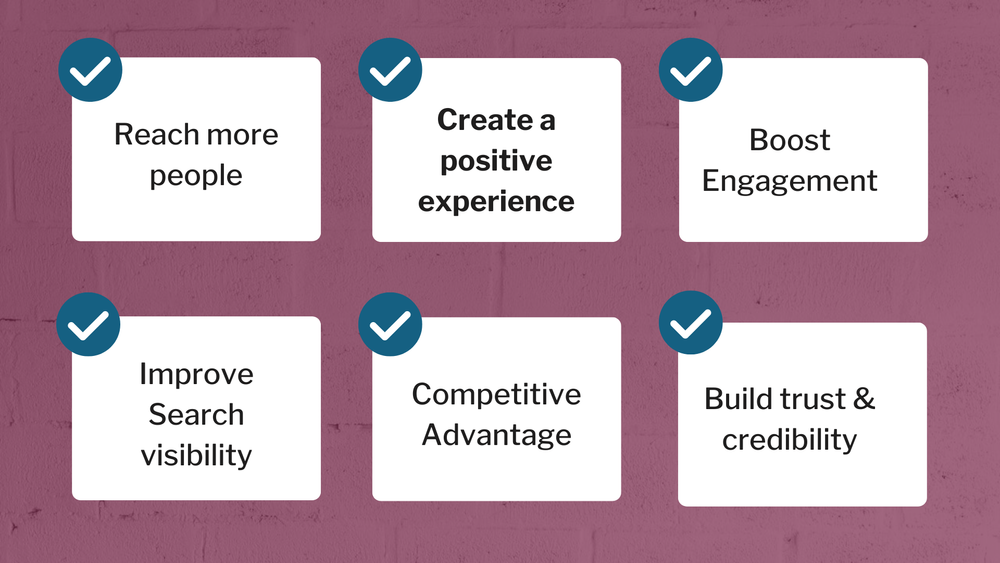 Reach more people

Create a positive experience

Boost Engagement

Improve Search visibility

Competitive Advantage

Build trust & credibility